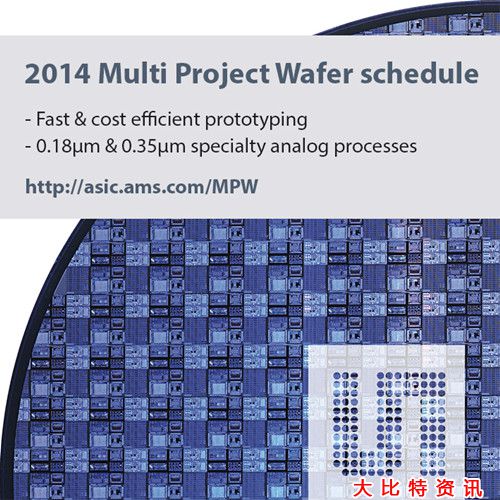 2014 Multi Project Wafer schedule

- Fast & cost efficient prototyping
- 0.18µm & 0.35µm specialty analog processes

http://asic.ams.com/MPW

大比特资讯